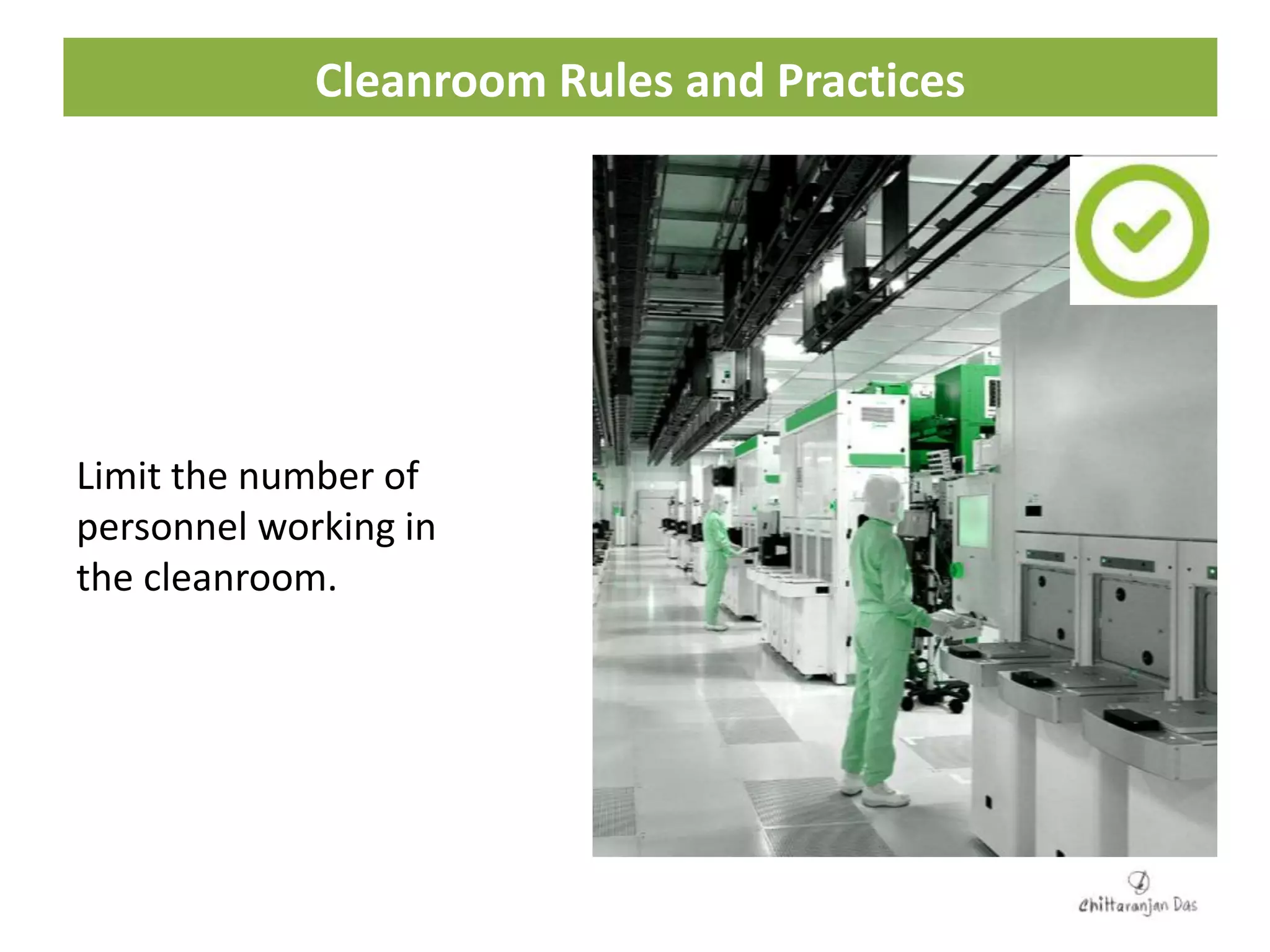 Cleanroom Rules and Practices

Limit the number of personnel working in the cleanroom.

Chittaranjan Das